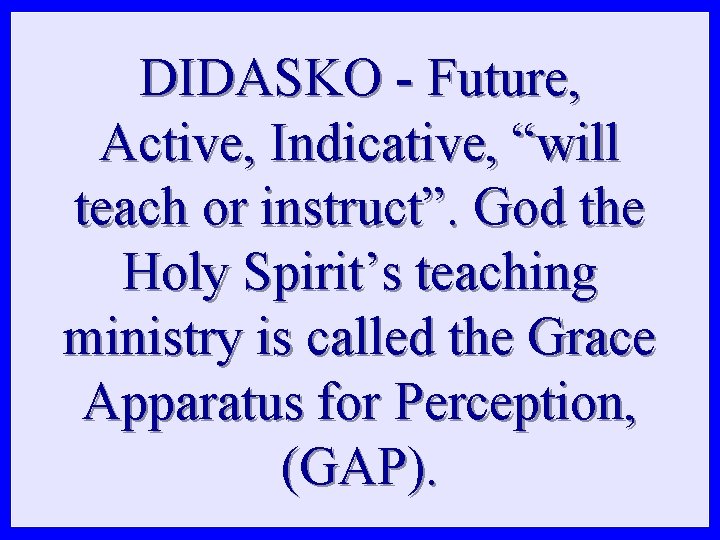 DIDASKO - Future, Active, Indicative, "will teach or instruct". God the Holy Spirit's teaching ministry is called the Grace Apparatus for Perception, (GAP).